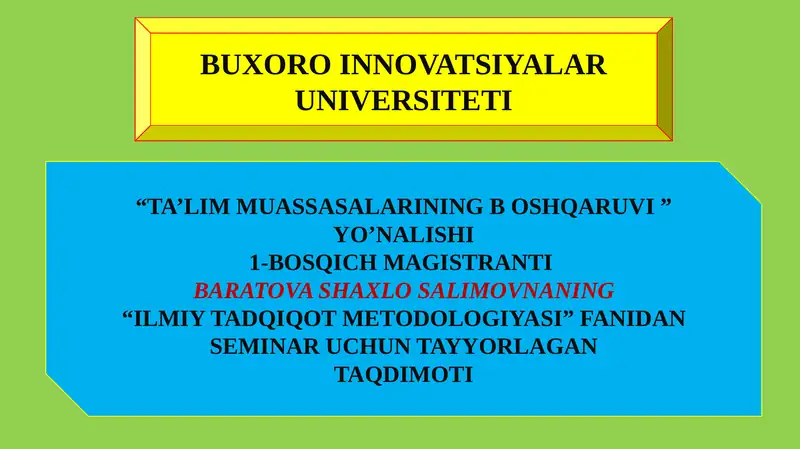 BUXORO INNOVATSIYALAR UNIVERSITETI

“TA’LIM MUASSASALARINING B OSHQARUVI ”
YO’NALISHI
1-BOSQICH MAGISTRANTI
BARATOVA SHAXLO SALIMOVNANING
“ILMIY TADQIQOT METODOLOGIYASI” FANIDAN
SEMINAR UCHUN TAYYORLAGAN
TAQDIMOTI